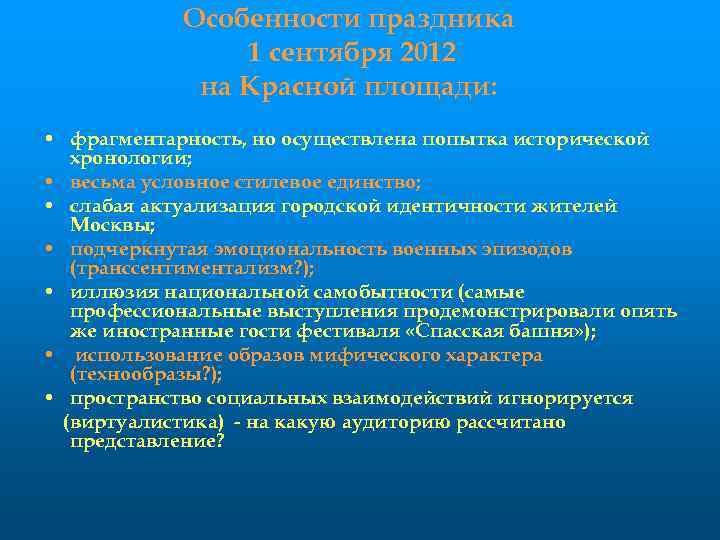 Особенности праздника
1 сентября 2012
на Красной площади:

• фрагментарность, но осуществлена попытка исторической хронологии;
• весьма условное стилевое единство;
• слабая актуализация городской идентичности жителей Москвы;
• подчеркнутая эмоциональность военных эпизодов (транссентиментализм?);
• иллюзия национальной самобытности (самые профессиональные выступления продемонстрировали опять же иностранные гости фестиваля «Спасская башня»);
• использование образов мифического характера (технообразы?);
• пространство социальных взаимодействий игнорируется (виртуалистика) - на какую аудиторию рассчитано представление?